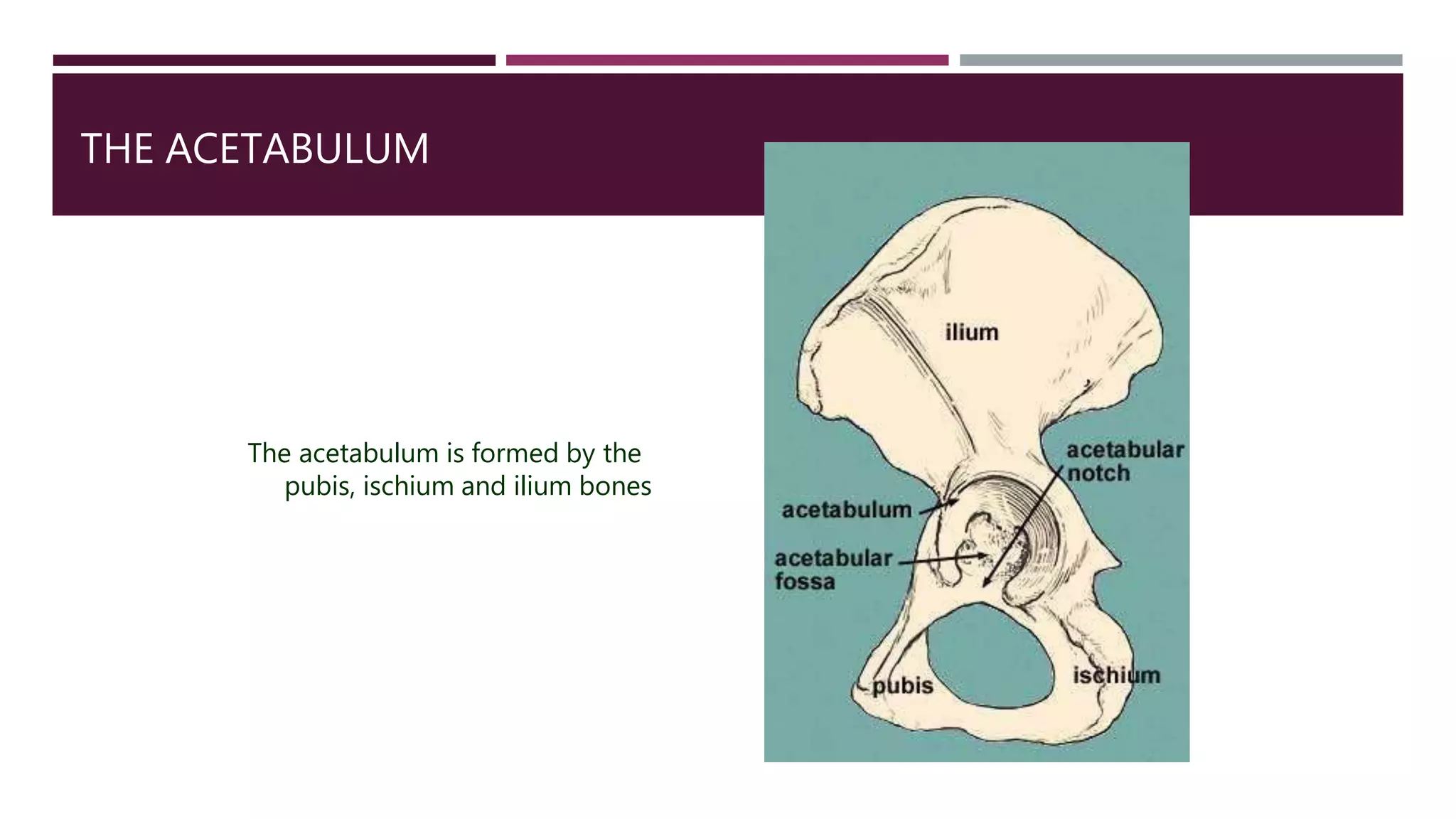 THE ACETABULUM

The acetabulum is formed by the pubis, ischium and ilium bones

ilium

acetabular notch

acetabulum

acetabular fossa

pubis

ischium